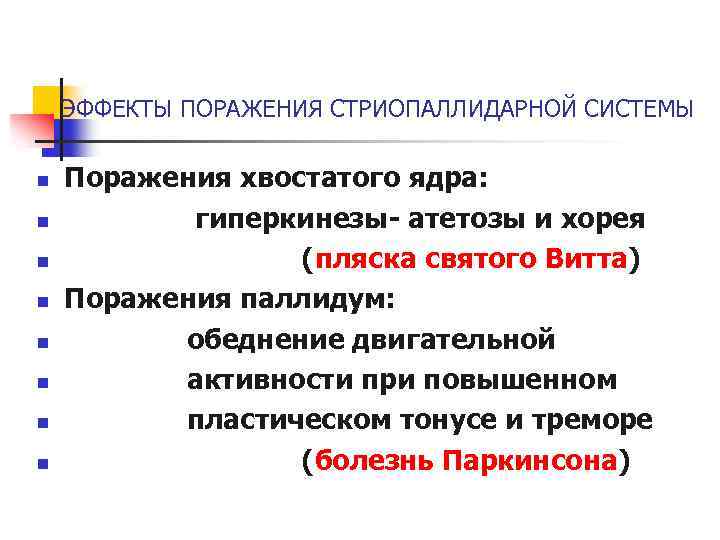 ЭФФЕКТЫ ПОРАЖЕНИЯ СТРИОПАЛЛИДАРНОЙ СИСТЕМЫ

- Поражения хвостатого ядра:
- гиперкинезы- атетозы и хорея
- (пляска святого Витта)
- Поражения паллидум:
- обеднение двигательной
- активности при повышенном
- пластическом тонусе и треморе
- (болезнь Паркинсона)